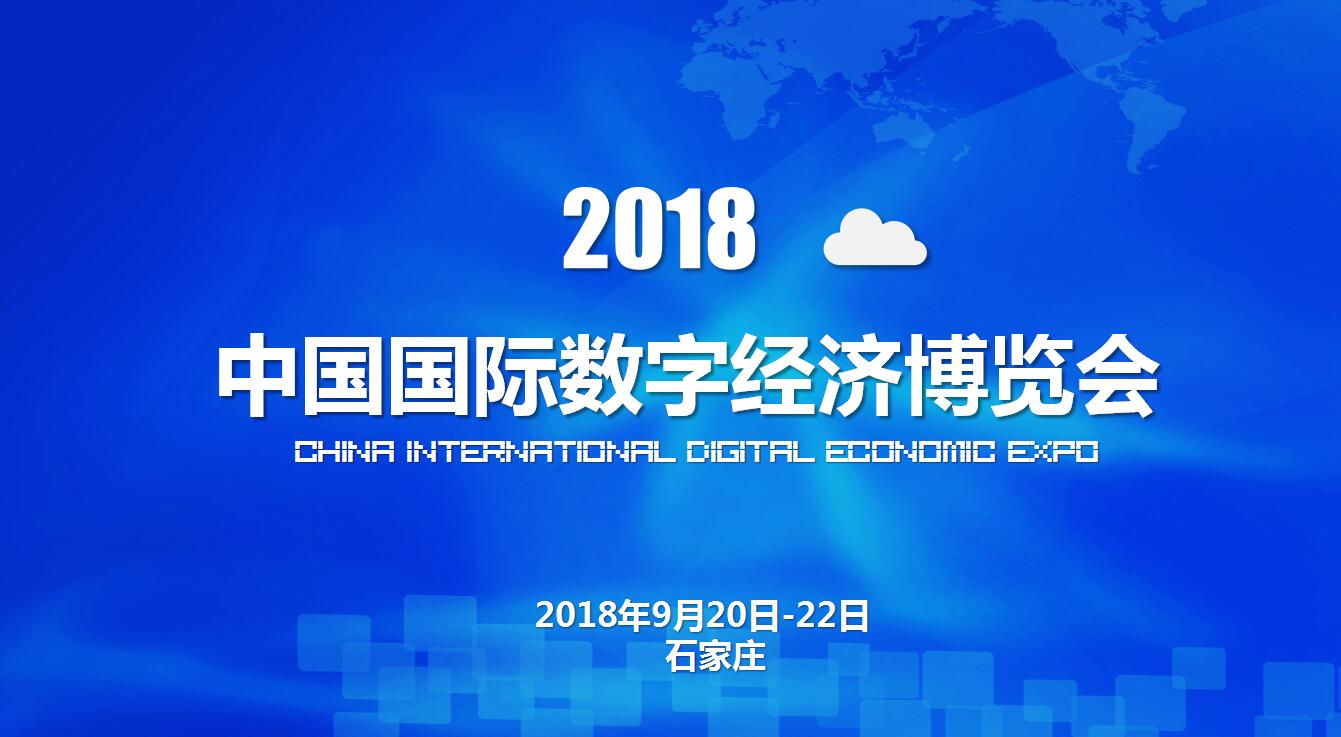 2018

中国国际数字经济博览会

CHINA INTERNATIONAL DIGITAL ECONOMIC EXPO

2018年9月20日-22日
石家庄